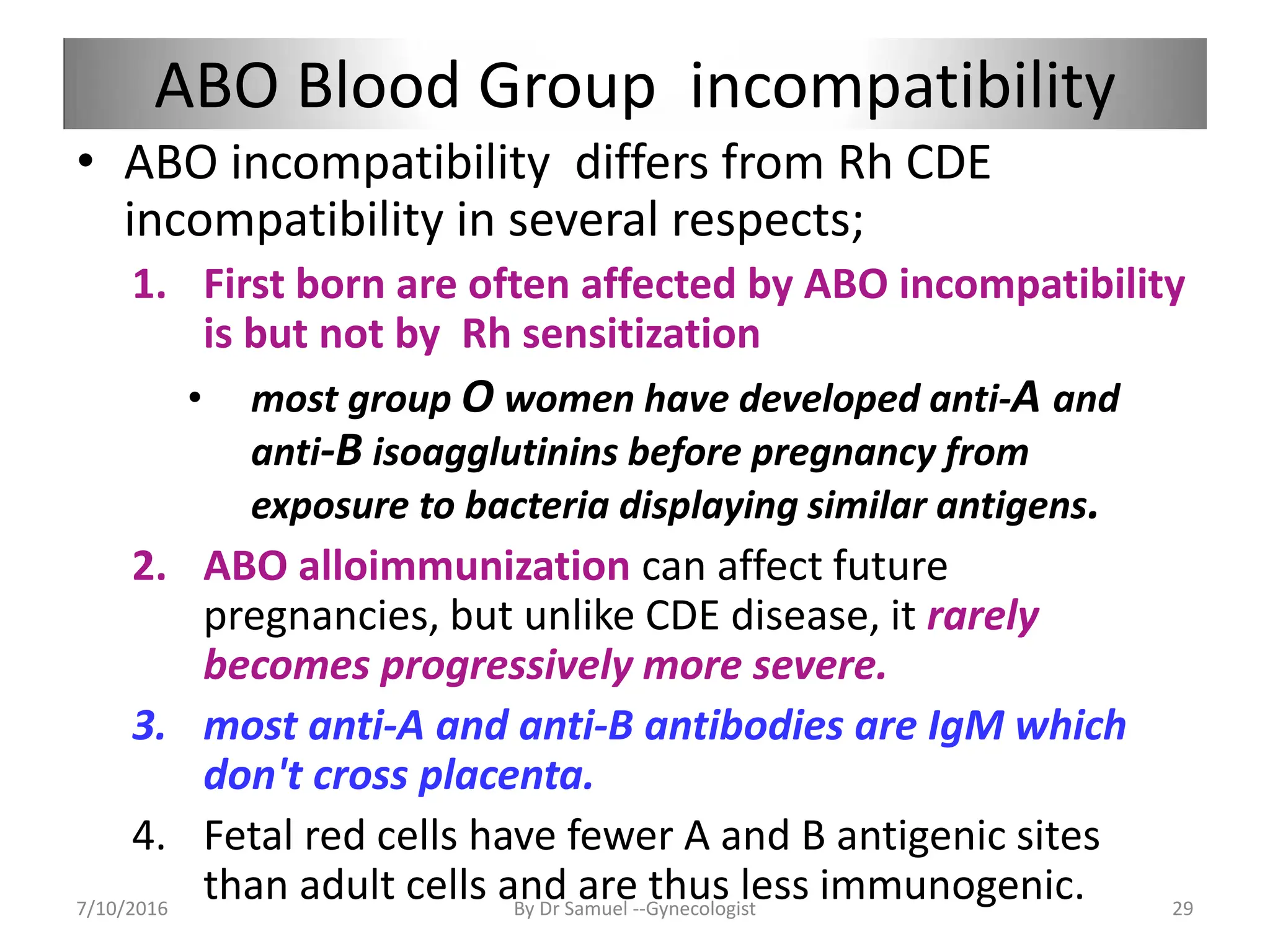 ABO Blood Group incompatibility

• ABO incompatibility differs from Rh CDE incompatibility in several respects;

1. First born are often affected by ABO incompatibility is but not by Rh sensitization

• most group O women have developed anti-A and anti-B isoagglutinins before pregnancy from exposure to bacteria displaying similar antigens.

2. ABO alloimmunization can affect future pregnancies, but unlike CDE disease, it rarely becomes progressively more severe.

3. most anti-A and anti-B antibodies are IgM which don't cross placenta.

4. Fetal red cells have fewer A and B antigenic sites than adult cells and are thus less immunogenic.

7/10/2016

By Dr Samuel --Gynecologist

29